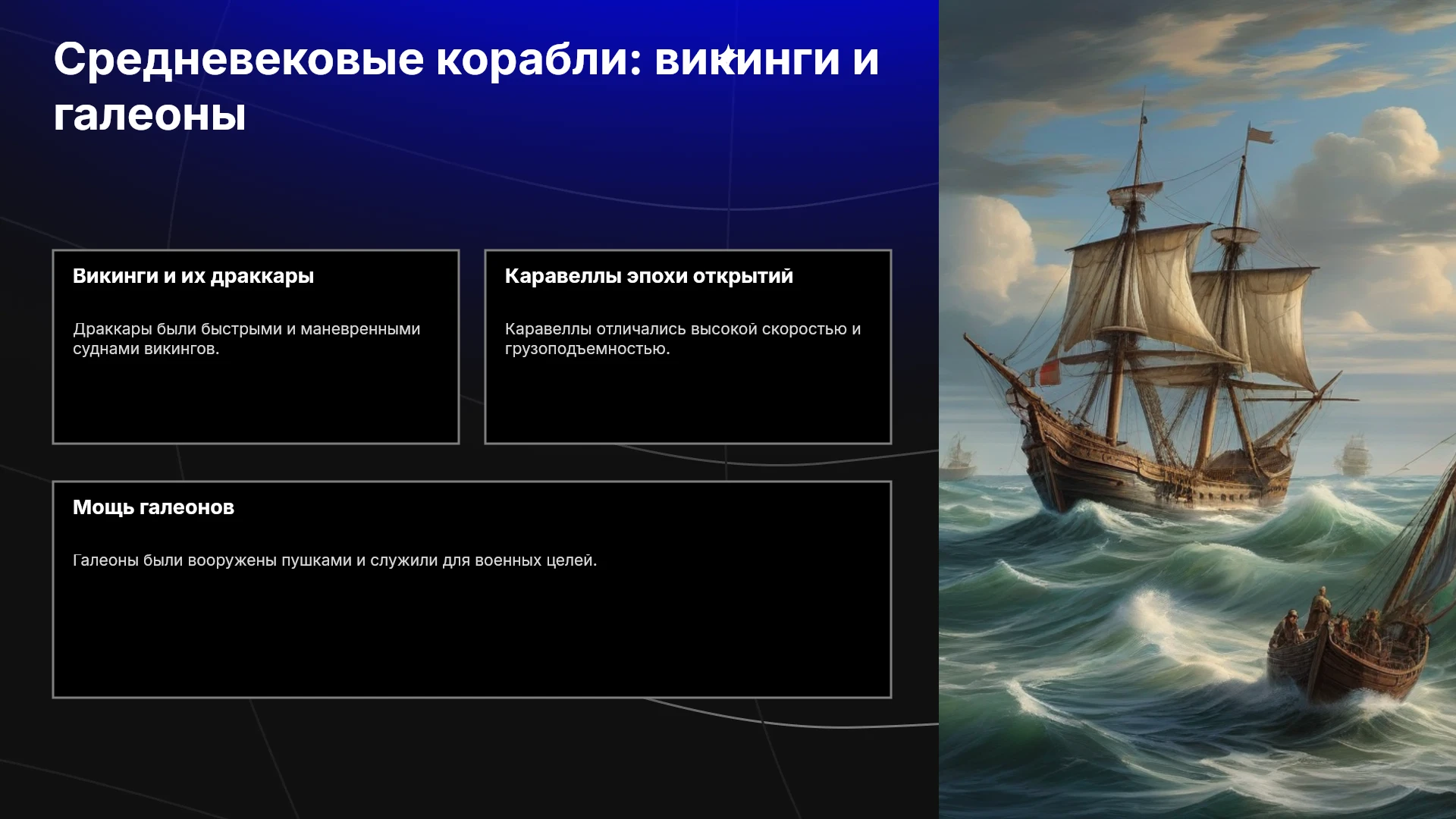 Средневековые корабли: викинги и галеоны

Викинги и их драккары

Драккары были быстрыми и маневренными суднами викингов.

Каравеллы эпохи открытий

Каравеллы отличались высокой скоростью и грузоподъемностью.

Мощь галеонов

Галеоны были вооружены пушками и служили для военных целей.